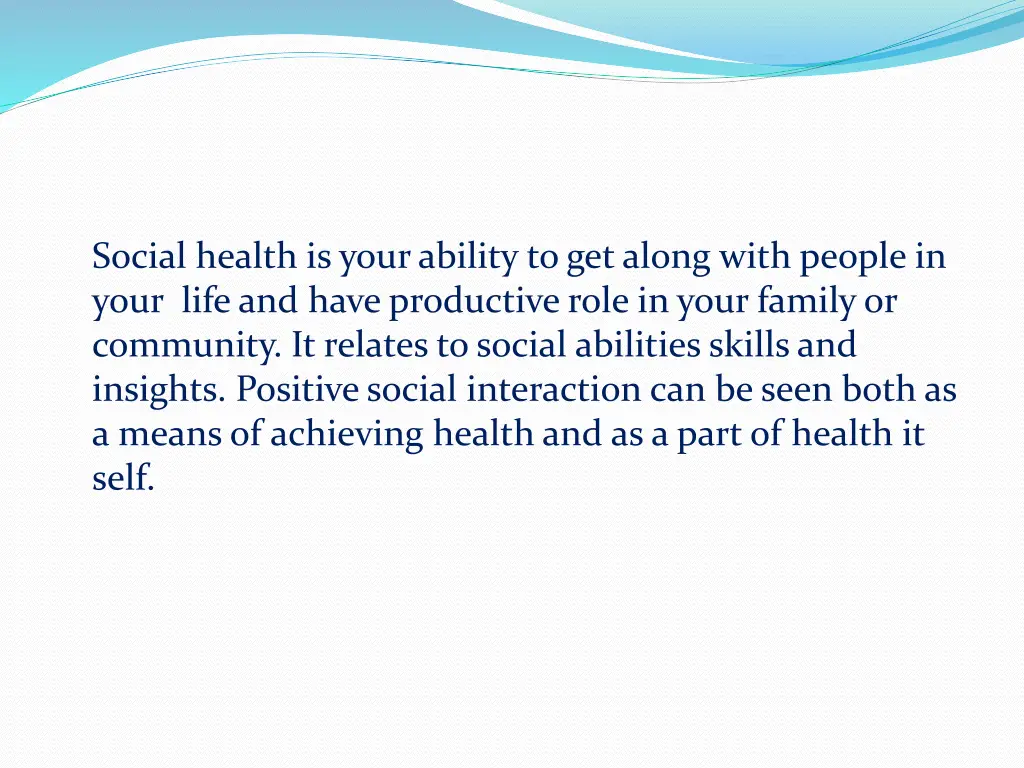 Social health is your ability to get along with people in your life and have productive role in your family or community. It relates to social abilities skills and insights. Positive social interaction can be seen both as a means of achieving health and as a part of health it self.